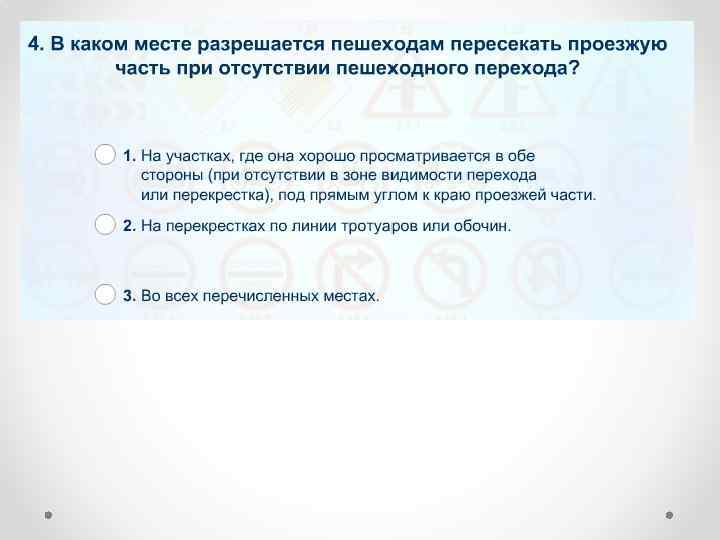 4. В каком месте разрешается пешеходам пересекать проезжую часть при отсутствии пешеходного перехода?

1. На участках, где она хорошо просматривается в обе стороны (при отсутствии в зоне видимости перехода или перекрестка), под прямым углом к краю проезжей части.

2. На перекрестках по линии тротуаров или обочин.

3. Во всех перечисленных местах.